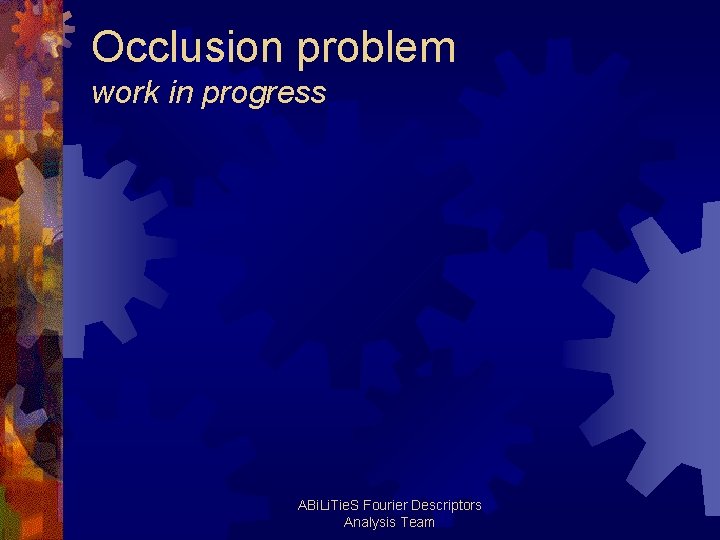 Occlusion problem
work in progress

ABiLiTieS Fourier Descriptors
Analysis Team